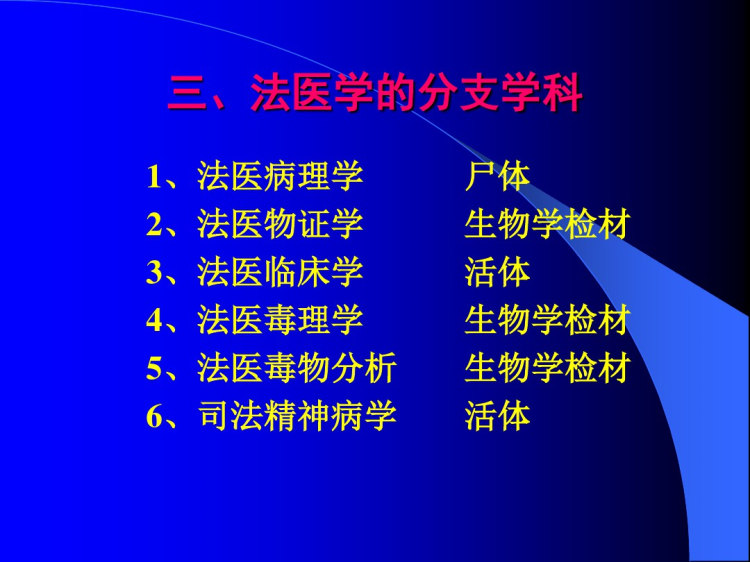 三、法医学的分支学科

1、法医病理学　　尸体
2、法医物证学　　生物学检材
3、法医临床学　　活体
4、法医毒理学　　生物学检材
5、法医毒物分析　　生物学检材
6、司法精神病学　　活体